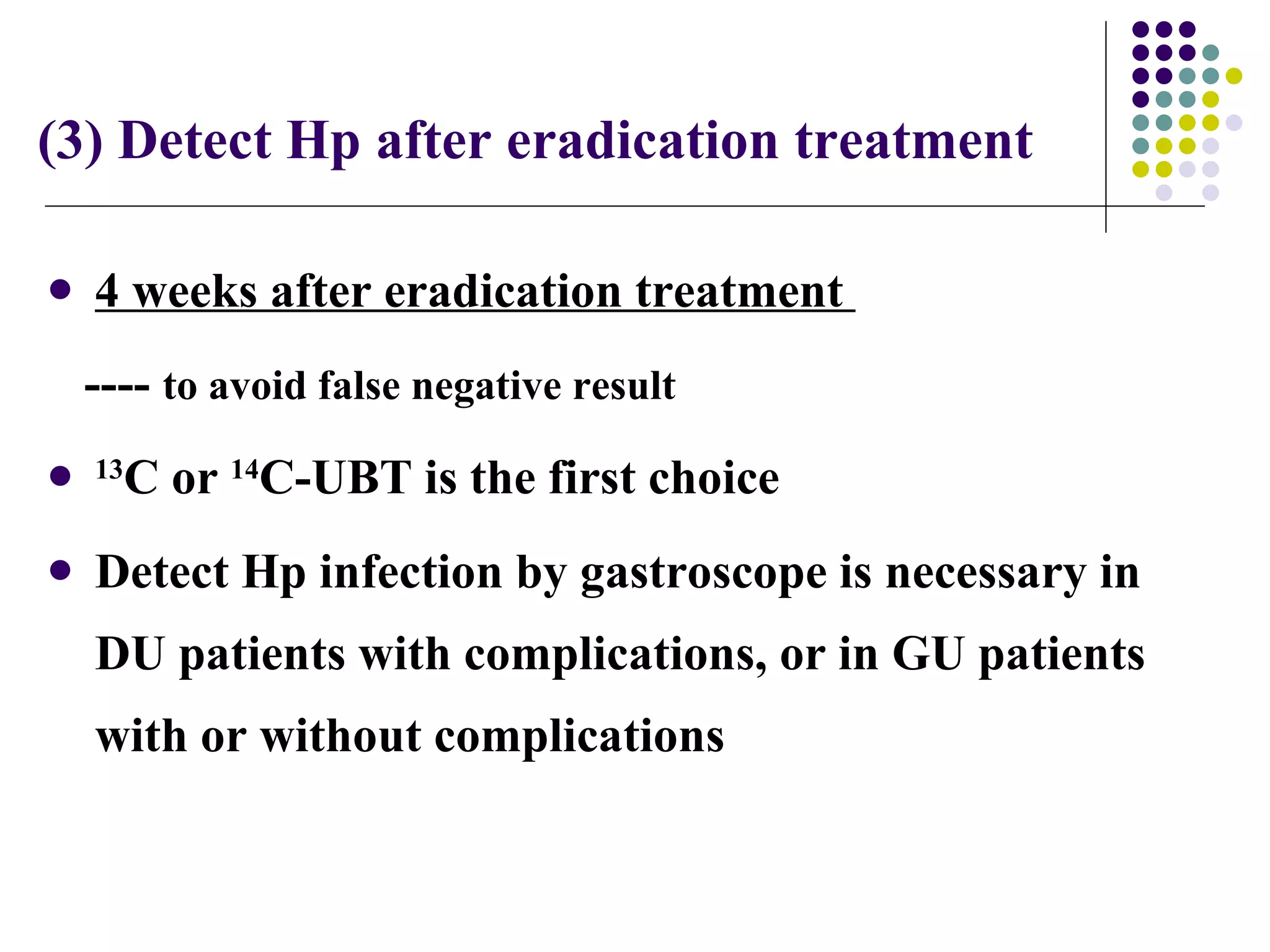 (3) Detect Hp after eradication treatment

- 4 weeks after eradication treatment

---- to avoid false negative result

- $^{13}C$ or $^{14}C$-UBT is the first choice

- Detect Hp infection by gastroscope is necessary in DU patients with complications, or in GU patients with or without complications